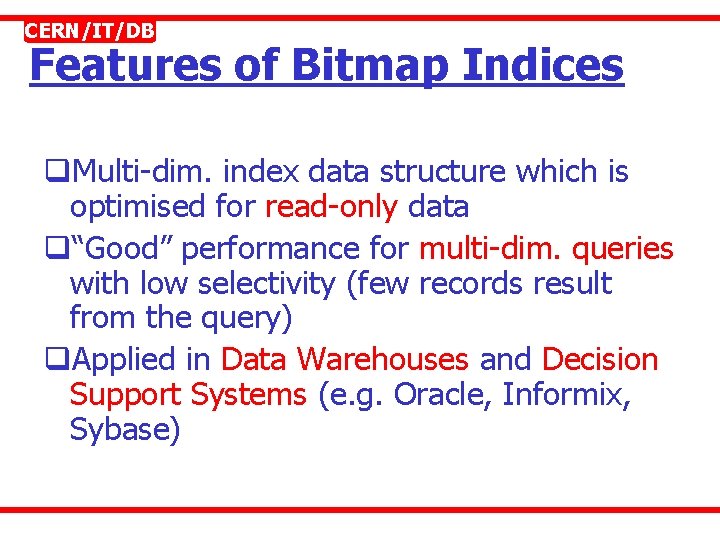 CERN/IT/DB

Features of Bitmap Indices

❑Multi-dim. index data structure which is optimised for read-only data

❑"Good" performance for multi-dim. queries with low selectivity (few records result from the query)

❑Applied in Data Warehouses and Decision Support Systems (e.g. Oracle, Informix, Sybase)